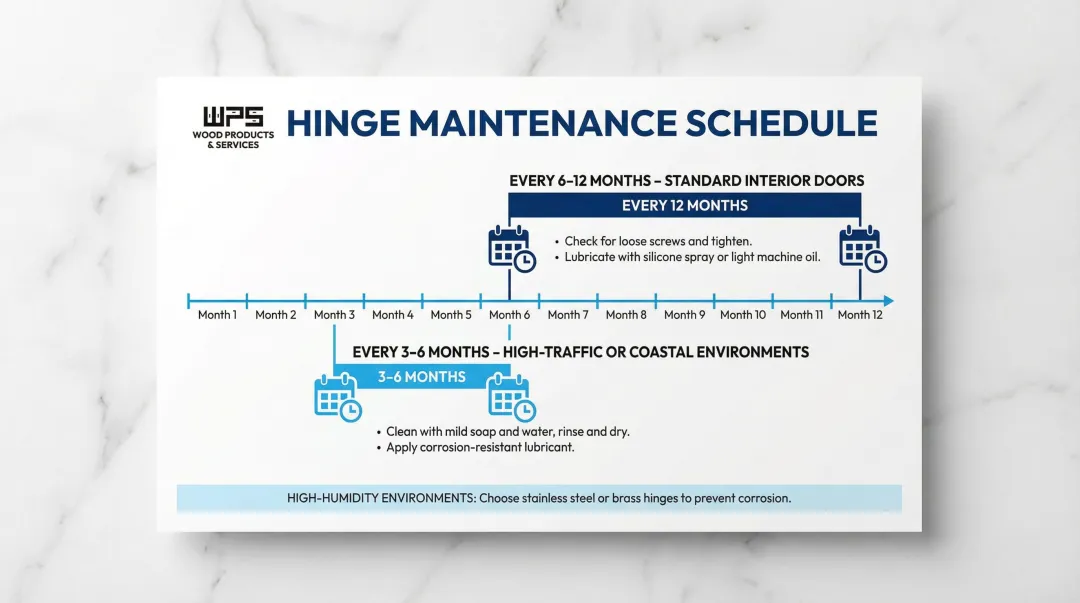 WPS
WOOD PRODUCTS & SERVICES

HINGE MAINTENANCE SCHEDULE

EVERY 6–12 MONTHS – STANDARD INTERIOR DOORS

EVERY 12 MONTHS

• Check for loose screws and tighten.
• Lubricate with silicone spray or light machine oil.

Month 1 Month 2 Month 3 Month 4 Month 5 Month 6 Month 7 Month 8 Month 9 Month 10 Month 11 Month 12

EVERY 3–6 MONTHS – HIGH-TRAFFIC OR COASTAL ENVIRONMENTS

3–6 MONTHS

• Clean with mild soap and water, rinse and dry.
• Apply corrosion-resistant lubricant.

HIGH-HUMIDITY ENVIRONMENTS: Choose stainless steel or brass hinges to prevent corrosion.